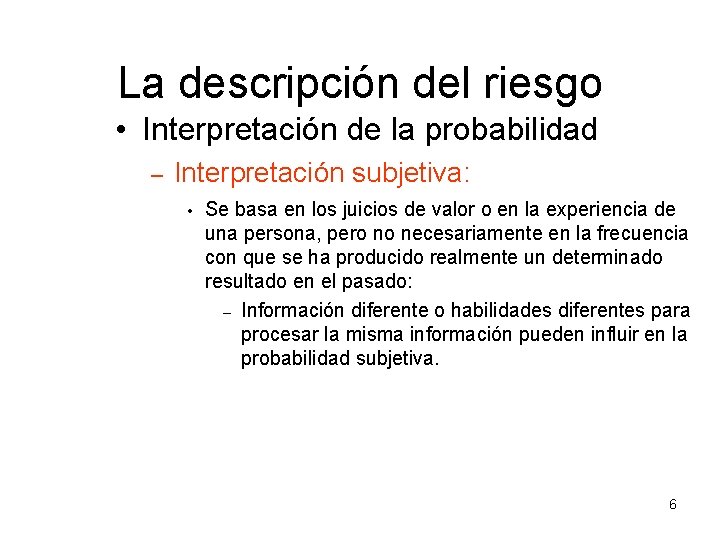 La descripción del riesgo

• Interpretación de la probabilidad

– Interpretación subjetiva:

• Se basa en los juicios de valor o en la experiencia de una persona, pero no necesariamente en la frecuencia con que se ha producido realmente un determinado resultado en el pasado:

– Información diferente o habilidades diferentes para procesar la misma información pueden influir en la probabilidad subjetiva.

6